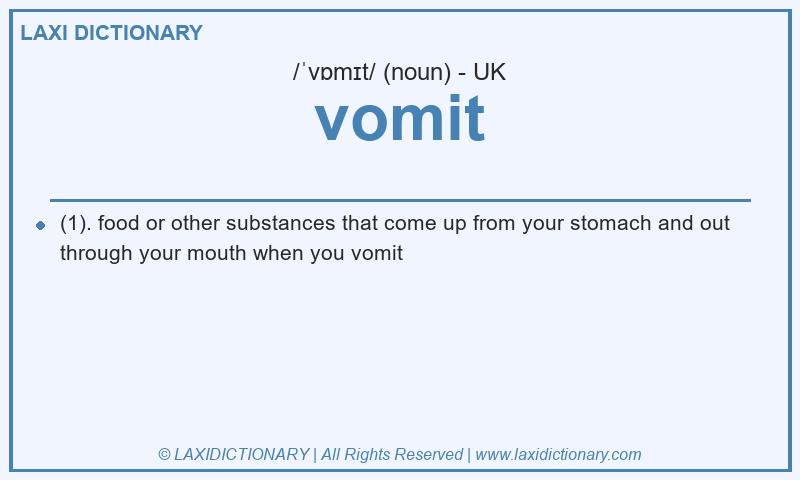 LAXI DICTIONARY

/ˈvɒmɪt/ (noun) - UK

vomit

(1). food or other substances that come up from your stomach and out through your mouth when you vomit

© LAXIDICTIONARY | All Rights Reserved | www.laxidictionary.com